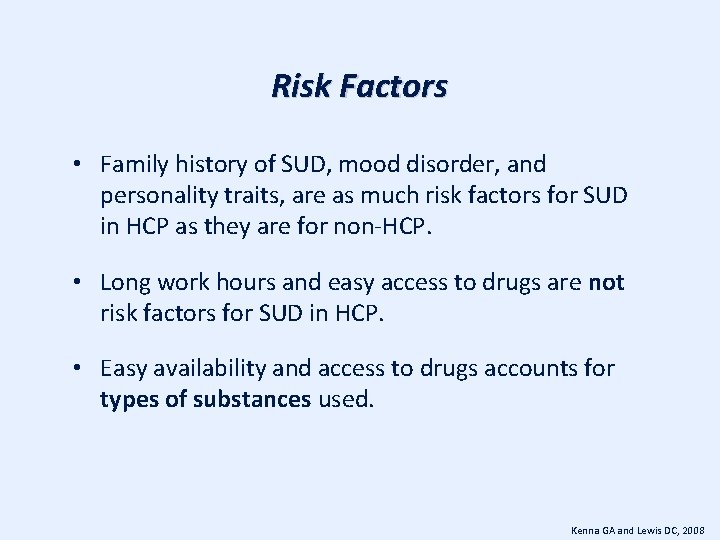 Risk Factors

• Family history of SUD, mood disorder, and personality traits, are as much risk factors for SUD in HCP as they are for non-HCP.

• Long work hours and easy access to drugs are not risk factors for SUD in HCP.

• Easy availability and access to drugs accounts for types of substances used.

Kenna GA and Lewis DC, 2008